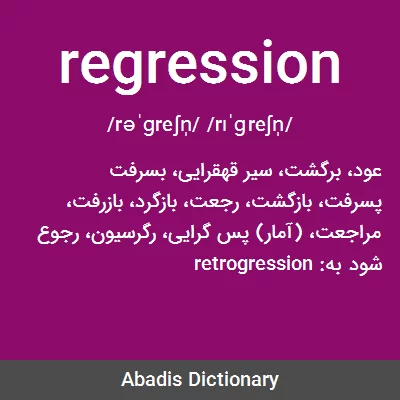 regression

/rəˈɡreʃn̩/ /rɪˈɡreʃn̩/

عود، برگشت، سیر قهقرایی، بسرفت
پسرفت، بازگشت، رجعت، بازگرد، بازرفت،
مراجعت، (آمار) پس گرایی، رگرسیون، رجوع
شود به: retrogression

Abadis Dictionary